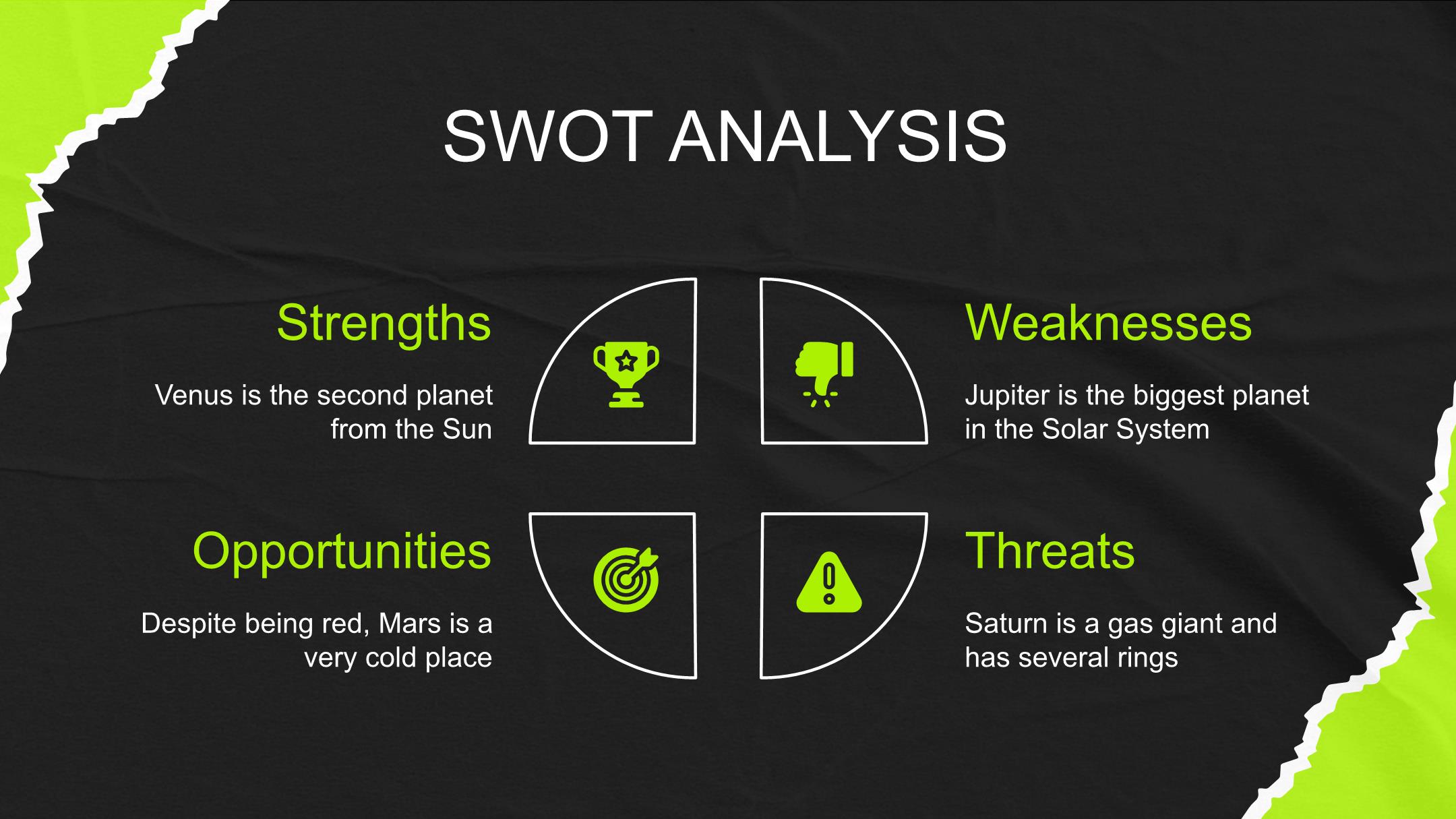 SWOT ANALYSIS

Strengths

Venus is the second planet from the Sun

Weaknesses

Jupiter is the biggest planet in the Solar System

Opportunities

Despite being red, Mars is a very cold place

Threats

Saturn is a gas giant and has several rings